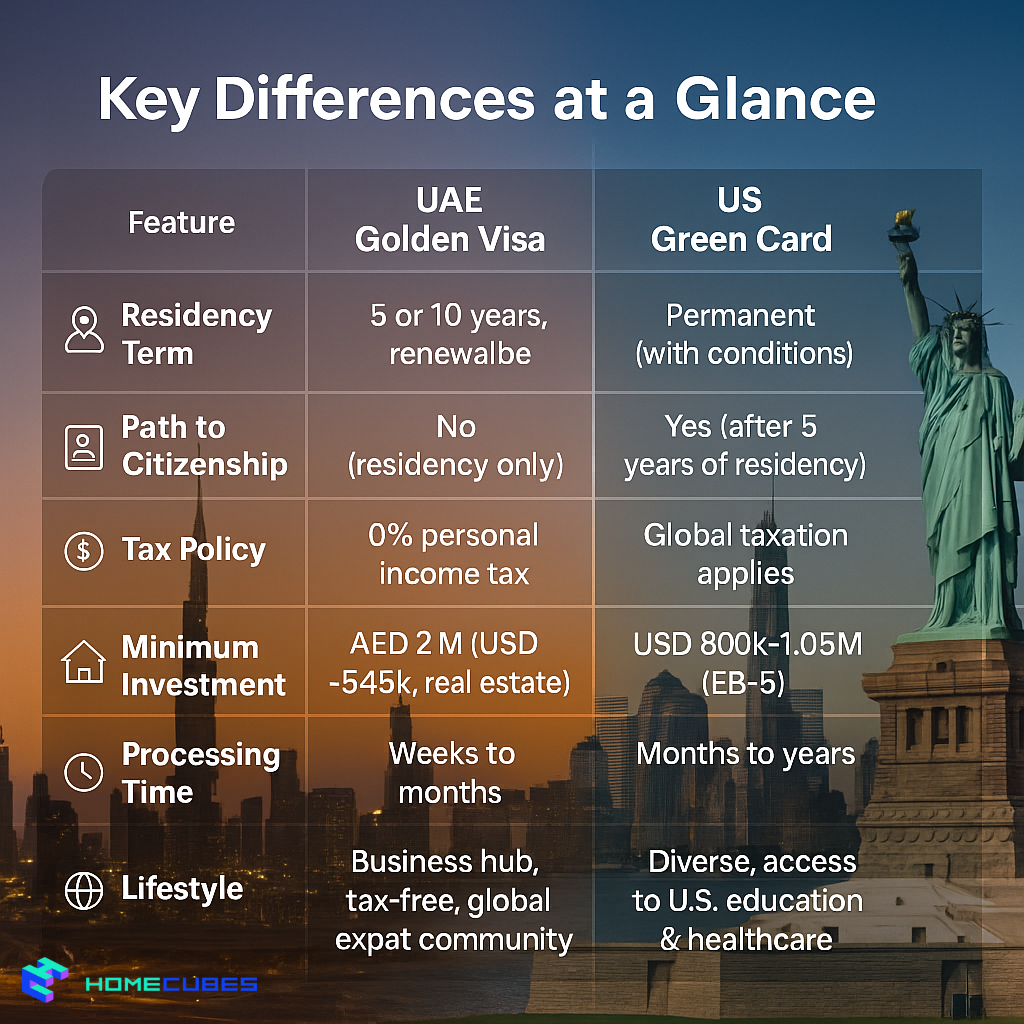 Key Differences at a Glance

| Feature | UAE Golden Visa | US Green Card |
|---|---|---|
| Residency Term | 5 or 10 years, renewalbe | Permanent (with conditions) |
| Path to Citizenship | No (residency only) | Yes (after 5 years of residency) |
| Tax Policy | 0% personal income tax | Global taxation applies |
| Minimum Investment | AED 2 M (USD -545k, real estate) | USD 800k-1.05M (EB-5) |
| Processing Time | Weeks to months | Months to years |
| Lifestyle | Business hub, tax-free, global expat community | Diverse, access to U.S. education & healthcare |

HOMECUBES